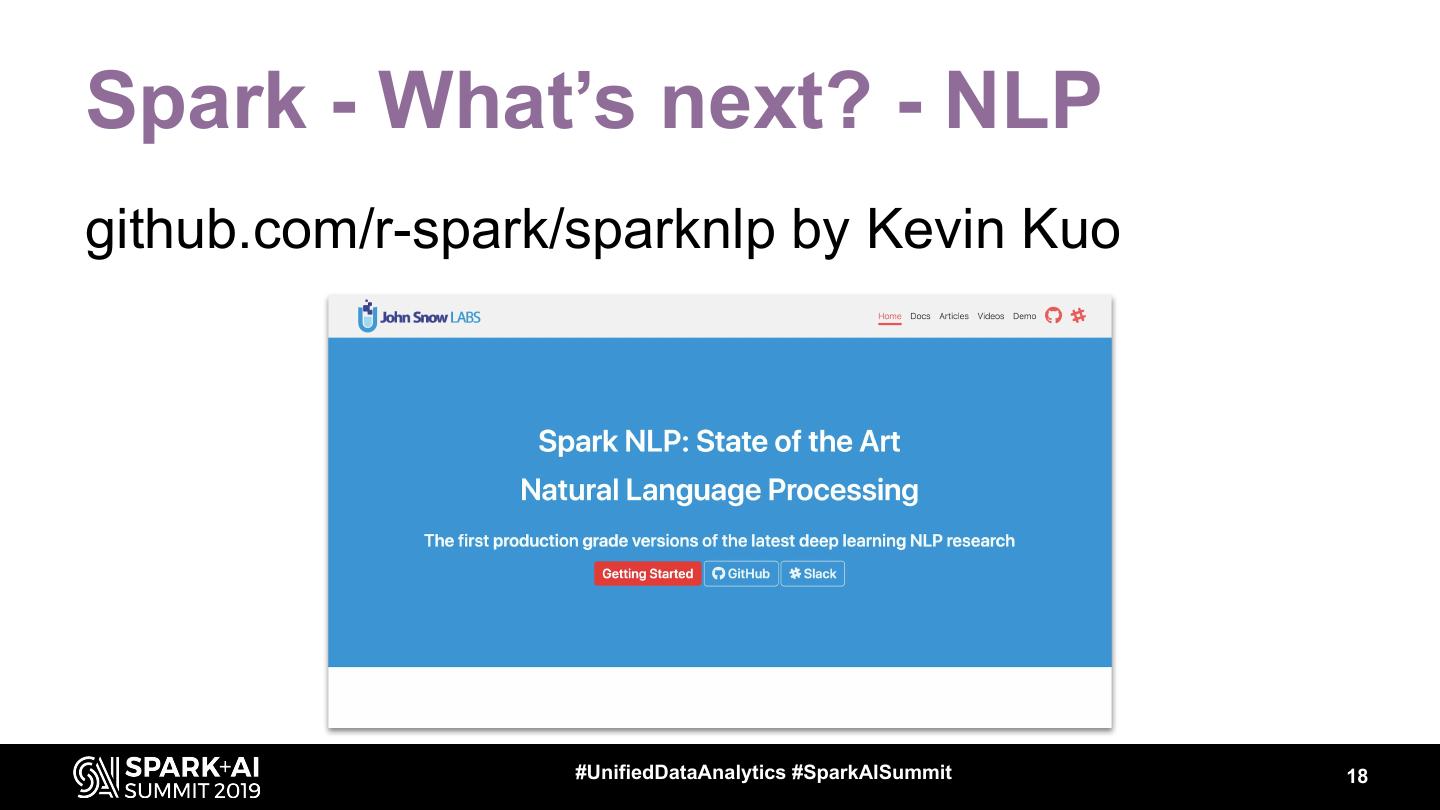 Spark - What's next? - NLP

github.com/r-spark/sparknlp by Kevin Kuo

John Snow LABS

Home Docs Articles Videos Demo

Spark NLP: State of the Art
Natural Language Processing

The first production grade versions of the latest deep learning NLP research

Getting Started GitHub Slack

SPARK+AI SUMMIT 2019

#UnifiedDataAnalytics #SparkAISummit

18